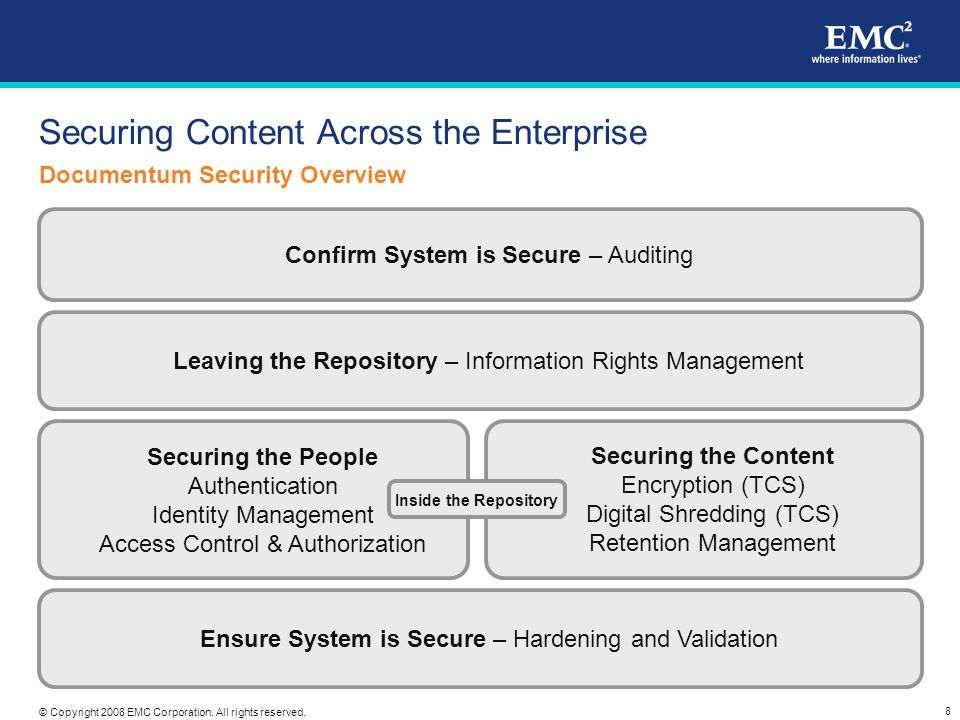 EMC$^2$
where information lives®

Securing Content Across the Enterprise

Documentum Security Overview

Confirm System is Secure – Auditing

Leaving the Repository – Information Rights Management

Securing the People
Authentication
Identity Management
Access Control & Authorization

Inside the Repository

Securing the Content
Encryption (TCS)
Digital Shredding (TCS)
Retention Management

Ensure System is Secure – Hardening and Validation

© Copyright 2008 EMC Corporation. All rights reserved.

8